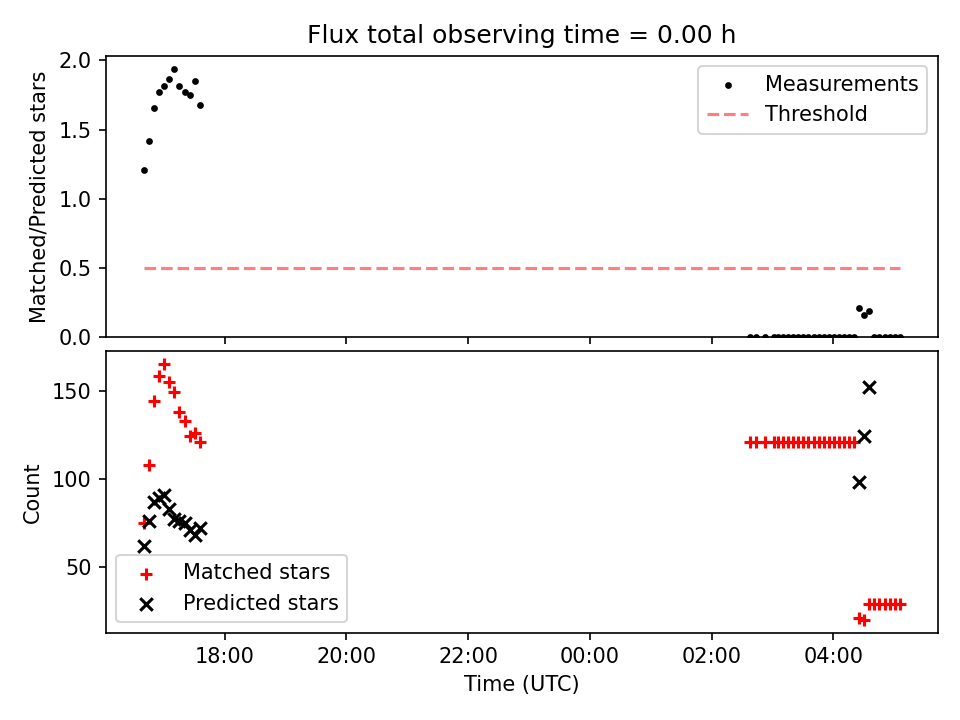 Flux total observing time = 0.00 h

Matched/Predicted stars

2.0
1.5
1.0
0.5
0.0

Measurements
Threshold

Count

150
100
50

Matched stars
Predicted stars

18:00
20:00
22:00
00:00
02:00
04:00

Time (UTC)